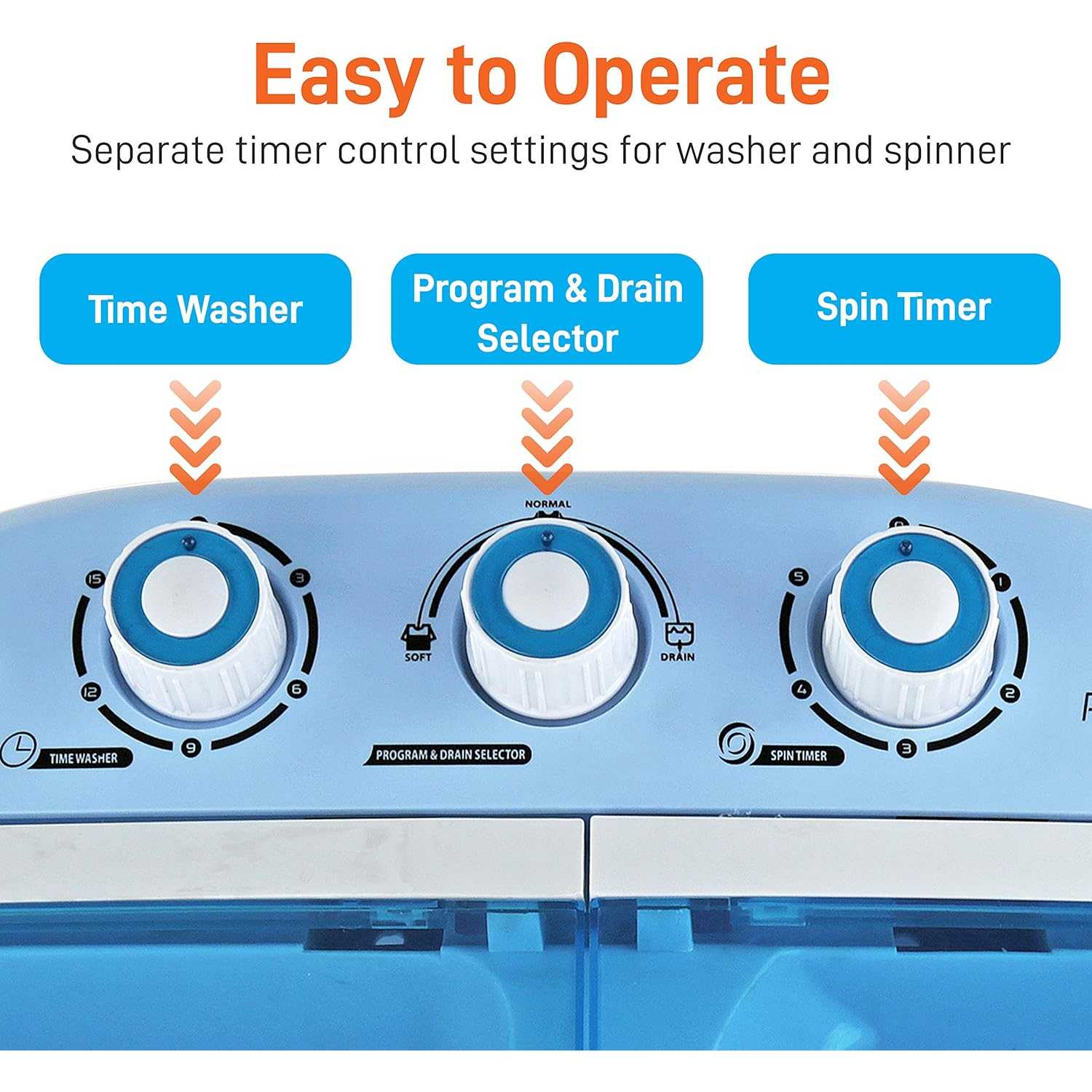 Easy to Operate

Separate timer control settings for washer and spinner

Time Washer

Program & Drain Selector

Spin Timer

15 3 12 6 9

TIME WASHER

NORMAL

SOFT

DRAIN

PROGRAM & DRAIN SELECTOR

0 5 1 4 2 3

SPIN TIMER